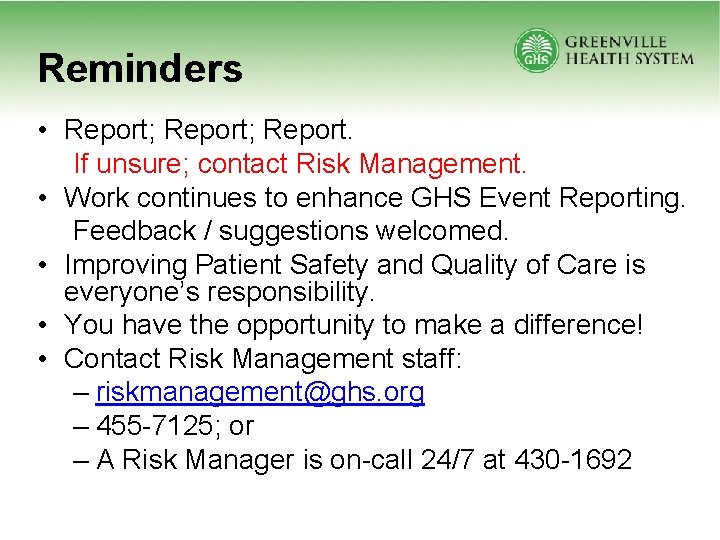 Reminders

GHS GREENVILLE HEALTH SYSTEM

• Report; Report; Report.
If unsure; contact Risk Management.
• Work continues to enhance GHS Event Reporting.
Feedback / suggestions welcomed.
• Improving Patient Safety and Quality of Care is everyone's responsibility.
• You have the opportunity to make a difference!
• Contact Risk Management staff:
– riskmanagement@ghs.org
– 455-7125; or
– A Risk Manager is on-call 24/7 at 430-1692